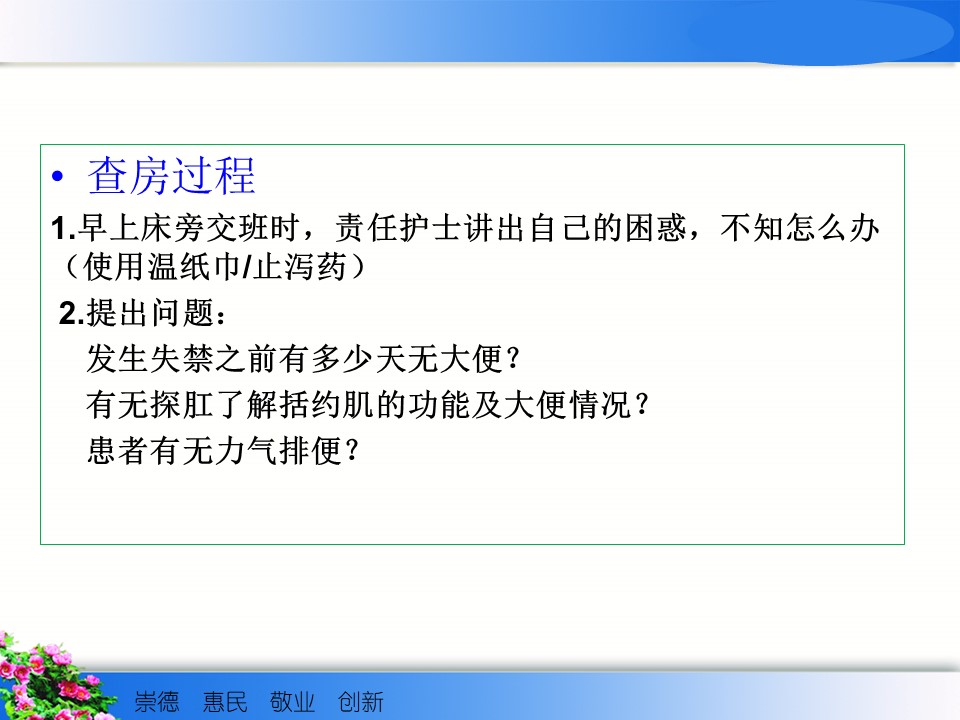 • 查房过程

1.早上床旁交班时，责任护士讲出自己的困惑，不知怎么办（使用温纸巾/止泻药）

2.提出问题：

发生失禁之前有多少天无大便？

有无探肛了解括约肌的功能及大便情况？

患者有无力气排便？

崇德 惠民 敬业 创新